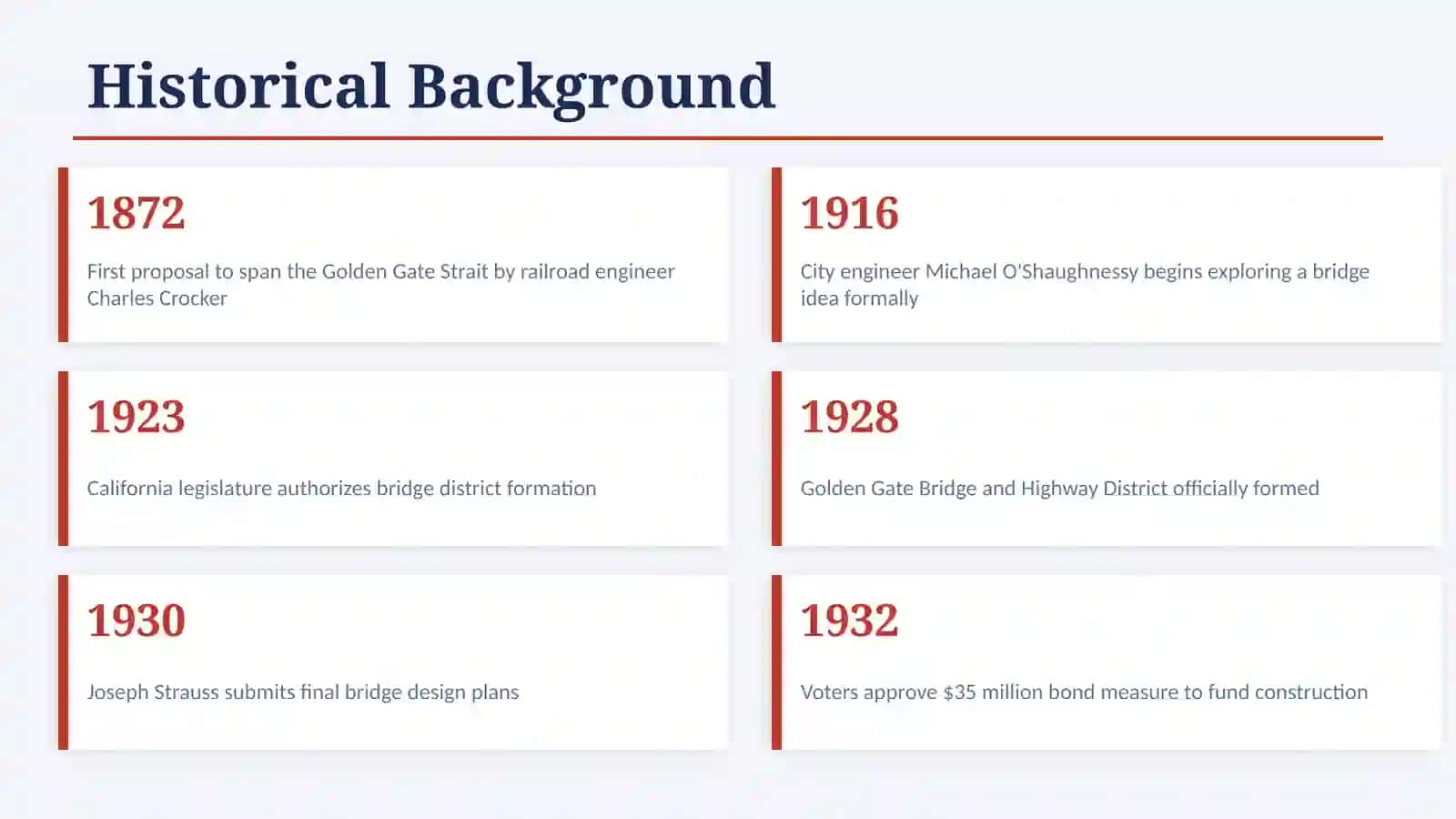 Historical Background

1872

First proposal to span the Golden Gate Strait by railroad engineer Charles Crocker

1916

City engineer Michael O'Shaughnessy begins exploring a bridge idea formally

1923

California legislature authorizes bridge district formation

1928

Golden Gate Bridge and Highway District officially formed

1930

Joseph Strauss submits final bridge design plans

1932

Voters approve \$35 million bond measure to fund construction